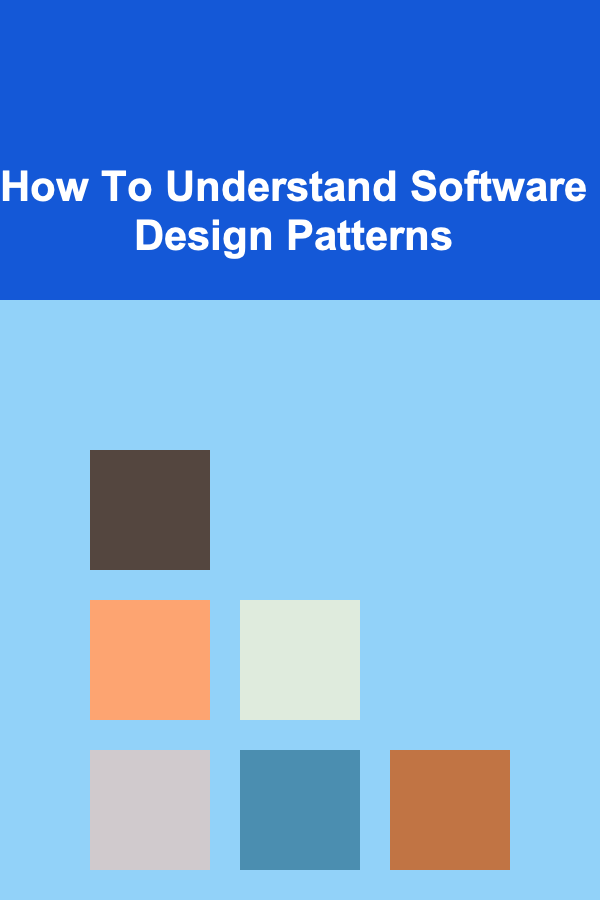 How To Understand Software Design Patterns